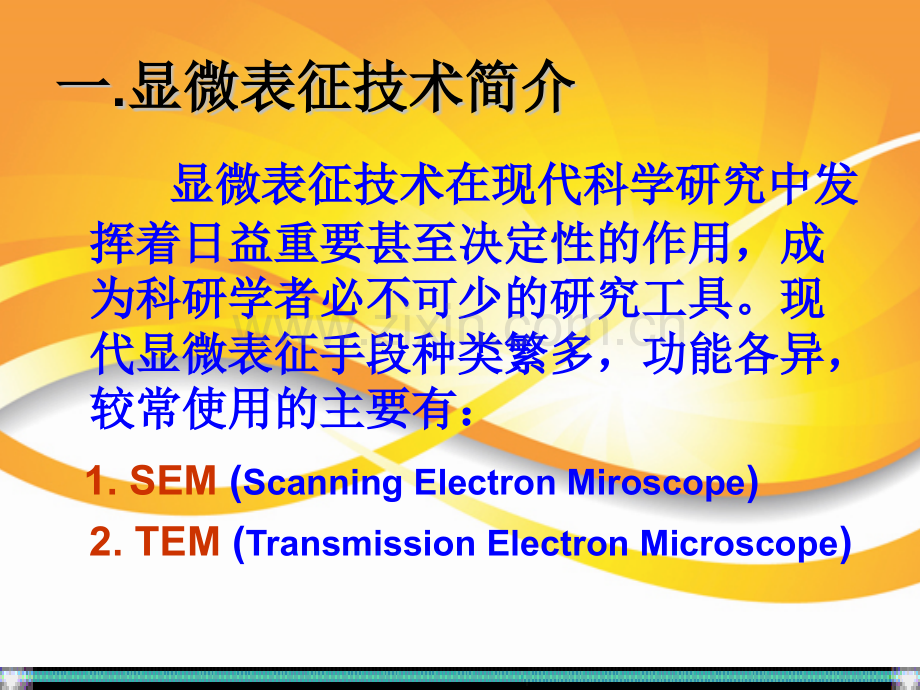 一.显微表征技术简介

显微表征技术在现代科学研究中发挥着日益重要甚至决定性的作用，成为科研学者必不可少的研究工具。现代显微表征手段种类繁多，功能各异，较常使用的主要有：

1. SEM (Scanning Electron Miroscope)

2. TEM (Transmission Electron Microscope)

www.zixin.com.cn